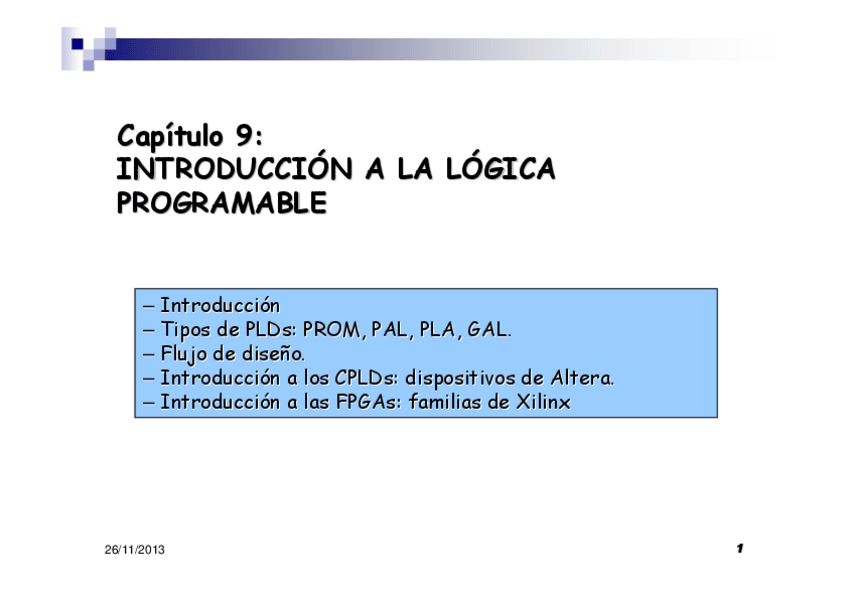 Capítulo 9:
INTRODUCCIÓN A LA LÓGICA PROGRAMABLE

– Introducción
– Tipos de PLDs: PROM, PAL, PLA, GAL.
– Flujo de diseño.
– Introducción a los CPLDs: dispositivos de Altera.
– Introducción a las FPGAs: familias de Xilinx

26/11/2013

1